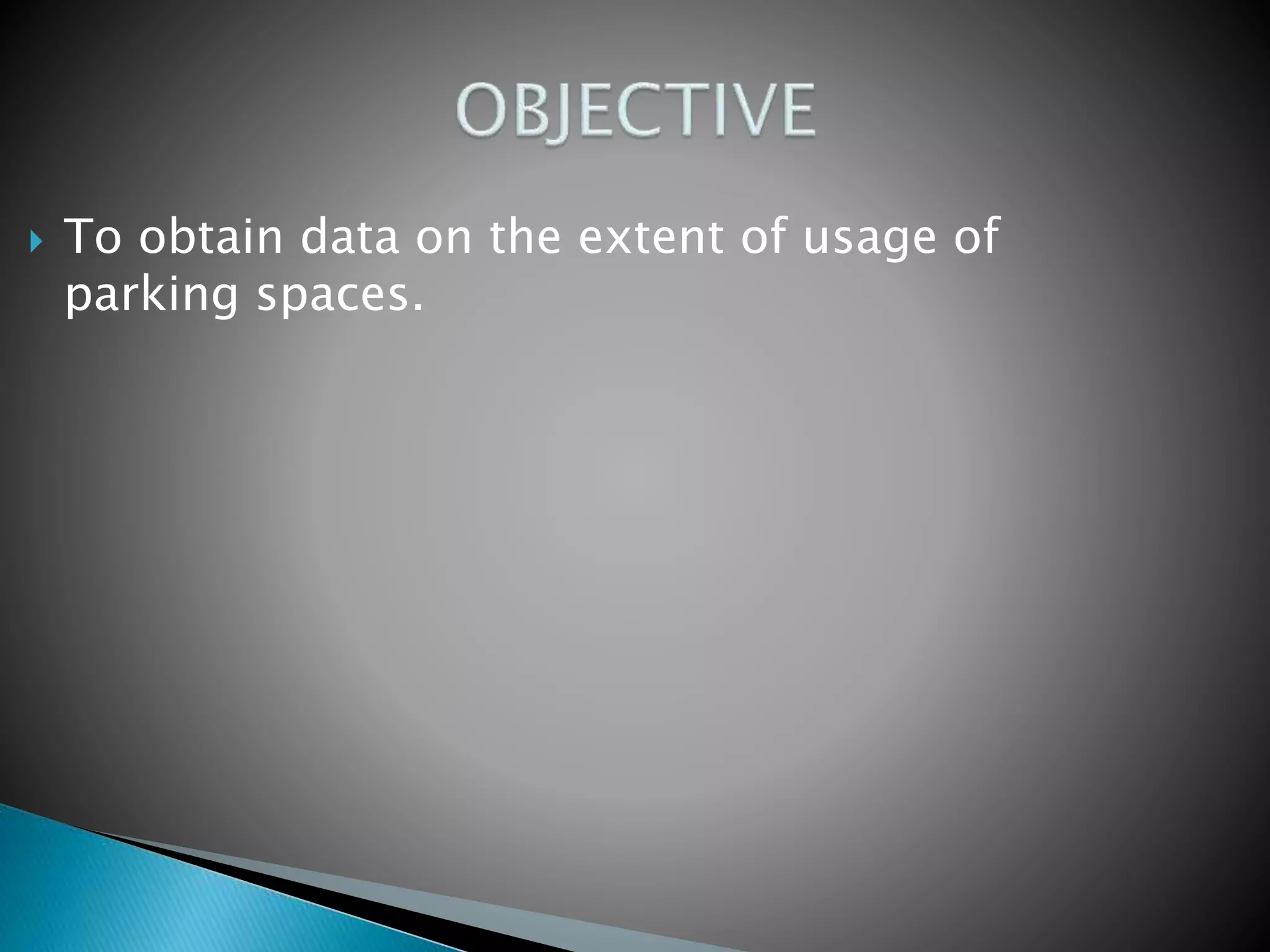 OBJECTIVE

To obtain data on the extent of usage of parking spaces.